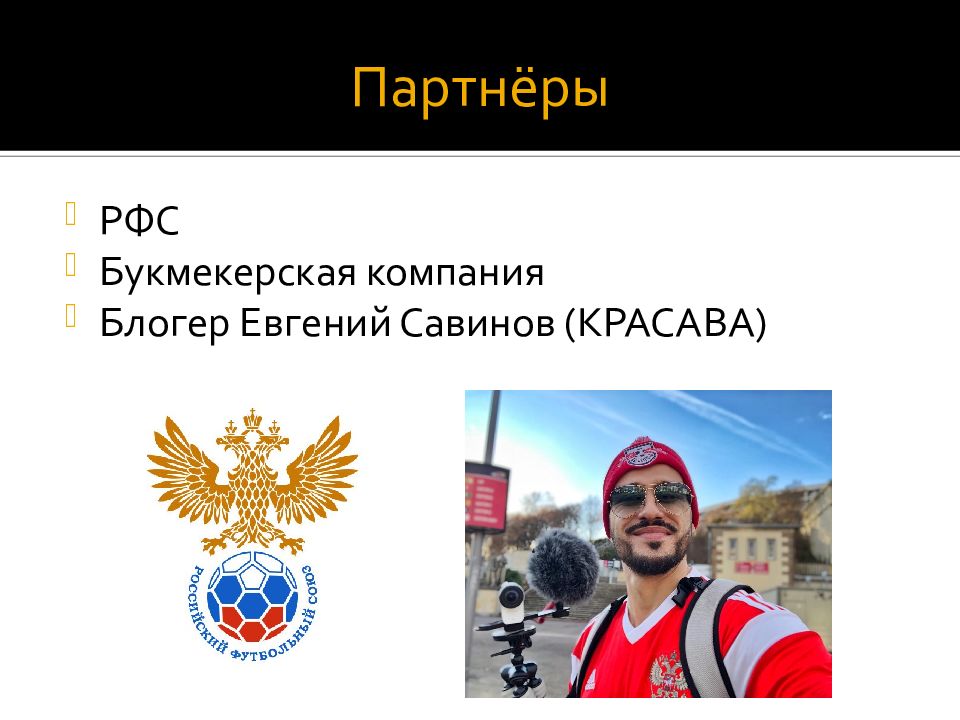 Партнёры

РФС
Букмекерская компания
Блогер Евгений Савинов (КРАСАВА)

РОССИЙСКИЙ ФУТБОЛЬНЫЙ СОЮЗ